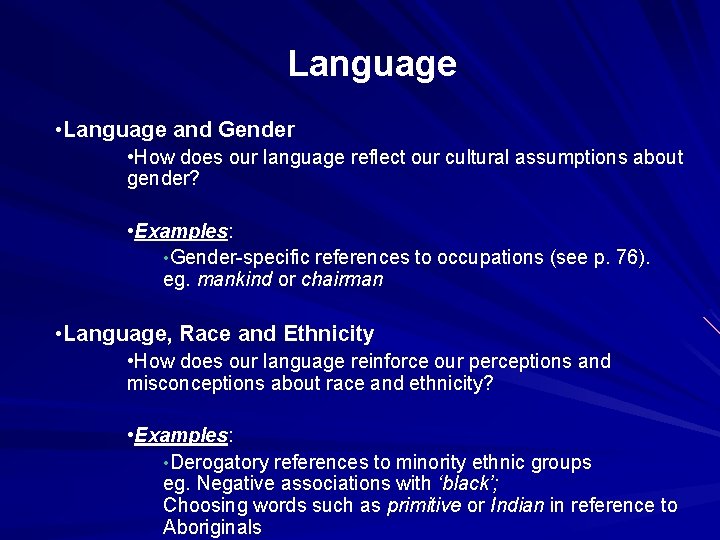 Language

•Language and Gender

•How does our language reflect our cultural assumptions about gender?

•Examples:

•Gender-specific references to occupations (see p. 76). eg. mankind or chairman

•Language, Race and Ethnicity

•How does our language reinforce our perceptions and misconceptions about race and ethnicity?

•Examples:

•Derogatory references to minority ethnic groups
eg. Negative associations with ‘black’;
Choosing words such as primitive or Indian in reference to Aboriginals